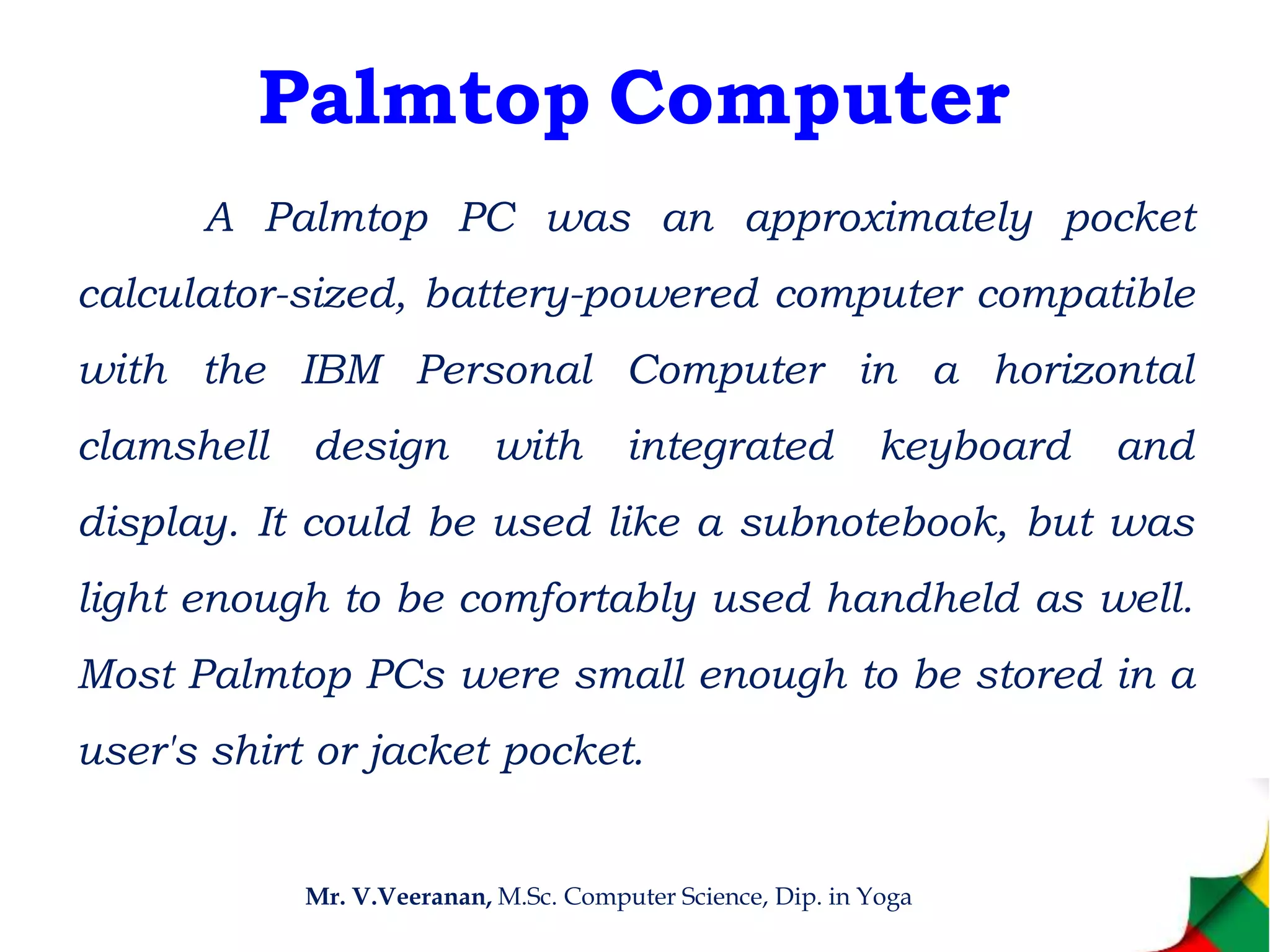 Palmtop Computer

A Palmtop PC was an approximately pocket calculator-sized, battery-powered computer compatible with the IBM Personal Computer in a horizontal clamshell design with integrated keyboard and display. It could be used like a subnotebook, but was light enough to be comfortably used handheld as well. Most Palmtop PCs were small enough to be stored in a user's shirt or jacket pocket.

Mr. V.Veeranan, M.Sc. Computer Science, Dip. in Yoga